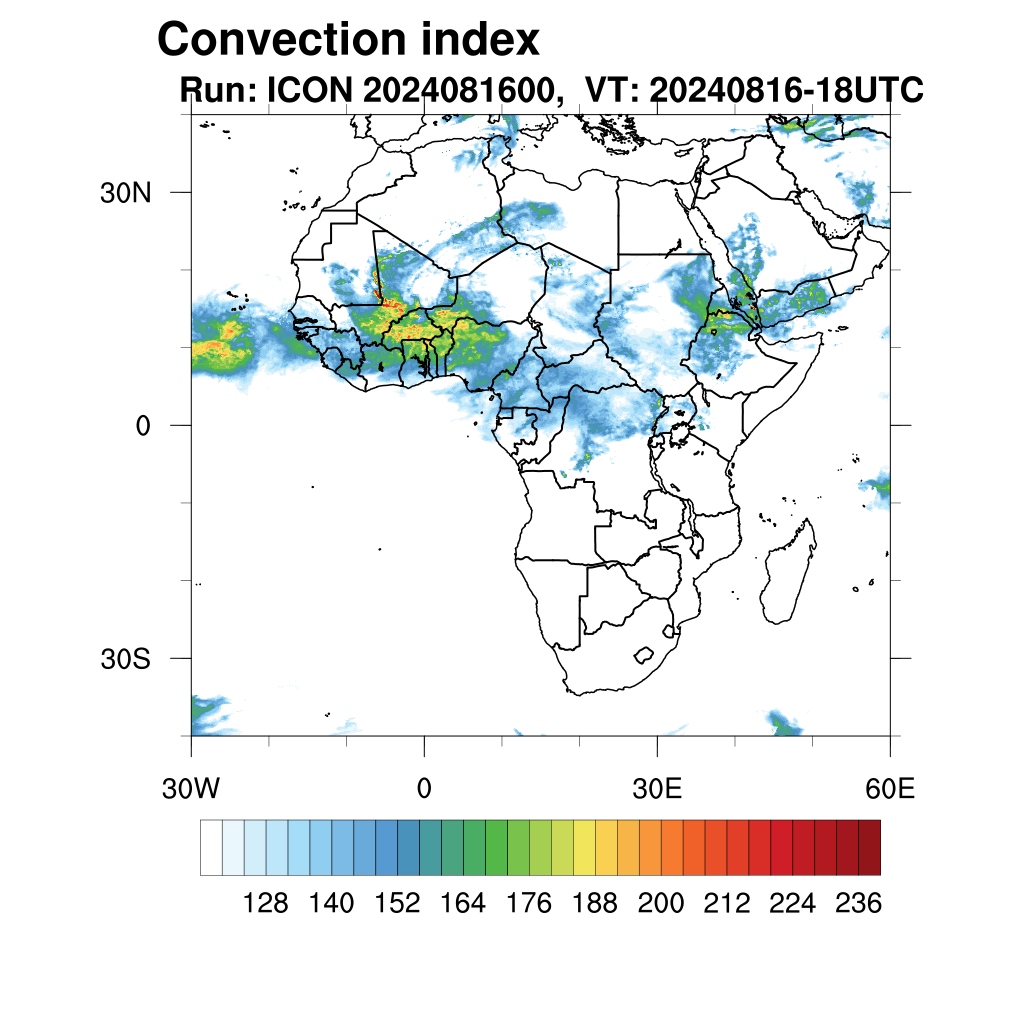 Convection index
Run: ICON 2024081600, VT: 20240816-18UTC

30N
0
30S

30W
0
30E
60E

128 140 152 164 176 188 200 212 224 236